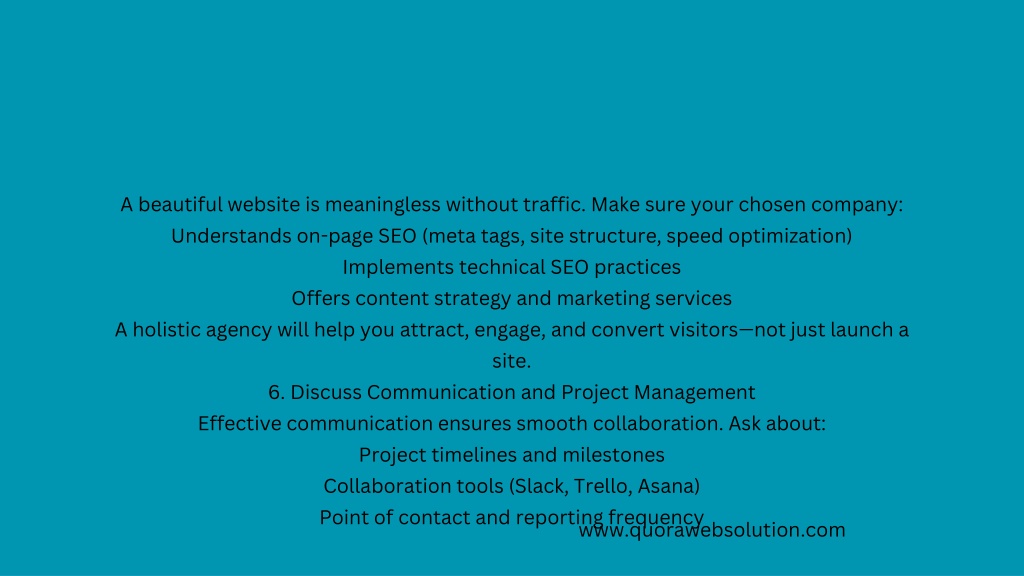 A beautiful website is meaningless without traffic. Make sure your chosen company:
Understands on-page SEO (meta tags, site structure, speed optimization)
Implements technical SEO practices
Offers content strategy and marketing services
A holistic agency will help you attract, engage, and convert visitors—not just launch a site.
6. Discuss Communication and Project Management
Effective communication ensures smooth collaboration. Ask about:
Project timelines and milestones
Collaboration tools (Slack, Trello, Asana)
Point of contact and reporting frequency

www.quorawebsolution.com